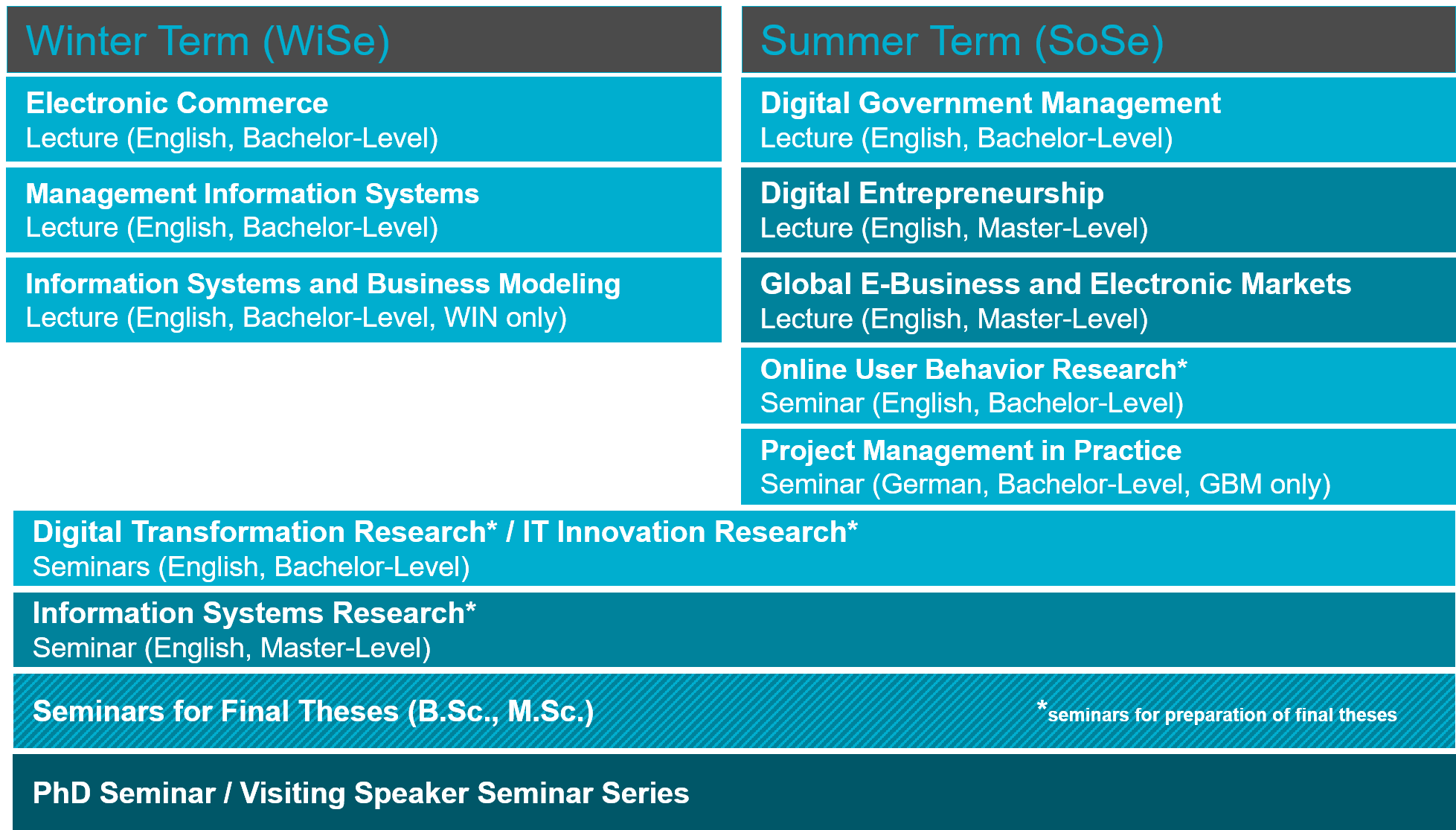 Winter Term (WiSe)

Electronic Commerce
Lecture (English, Bachelor-Level)

Management Information Systems
Lecture (English, Bachelor-Level)

Information Systems and Business Modeling
Lecture (English, Bachelor-Level, WIN only)

Summer Term (SoSe)

Digital Government Management
Lecture (English, Bachelor-Level)

Digital Entrepreneurship
Lecture (English, Master-Level)

Global E-Business and Electronic Markets
Lecture (English, Master-Level)

Online User Behavior Research*
Seminar (English, Bachelor-Level)

Project Management in Practice
Seminar (German, Bachelor-Level, GBM only)

Digital Transformation Research* / IT Innovation Research*
Seminars (English, Bachelor-Level)

Information Systems Research*
Seminar (English, Master-Level)

Seminars for Final Theses (B.Sc., M.Sc.)

*seminars for preparation of final theses

PhD Seminar / Visiting Speaker Seminar Series